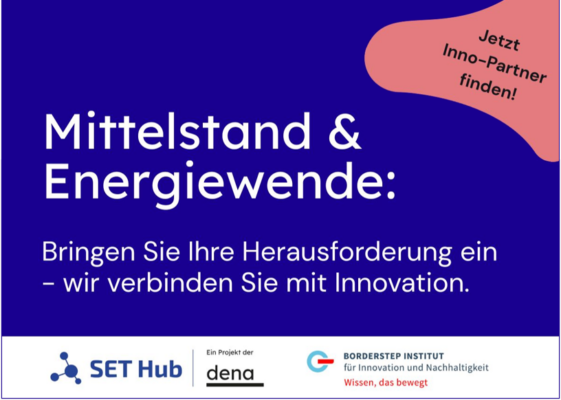 Jetzt Inno-Partner finden!

Mittelstand & Energiewende:

Bringen Sie Ihre Herausforderung ein - wir verbinden Sie mit Innovation.

SET Hub

Ein Projekt der
dena

BORDERSTEP INSTITUT
für Innovation und Nachhaltigkeit
Wissen, das bewegt